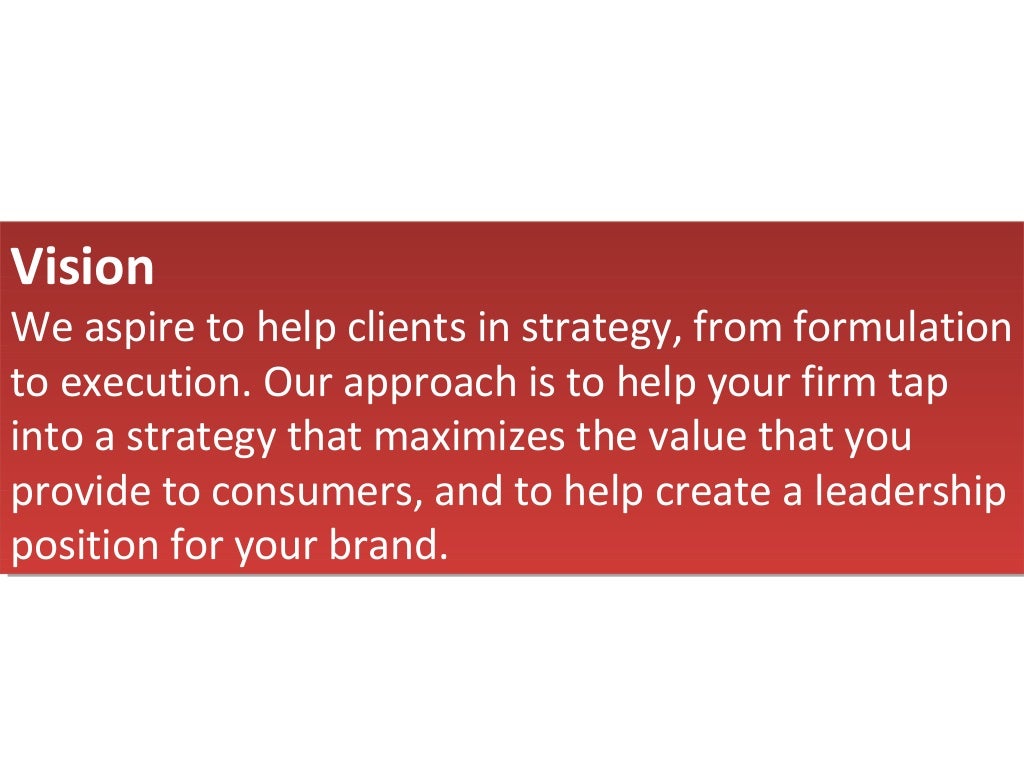 Vision
We aspire to help clients in strategy, from formulation to execution. Our approach is to help your firm tap into a strategy that maximizes the value that you provide to consumers, and to help create a leadership position for your brand.